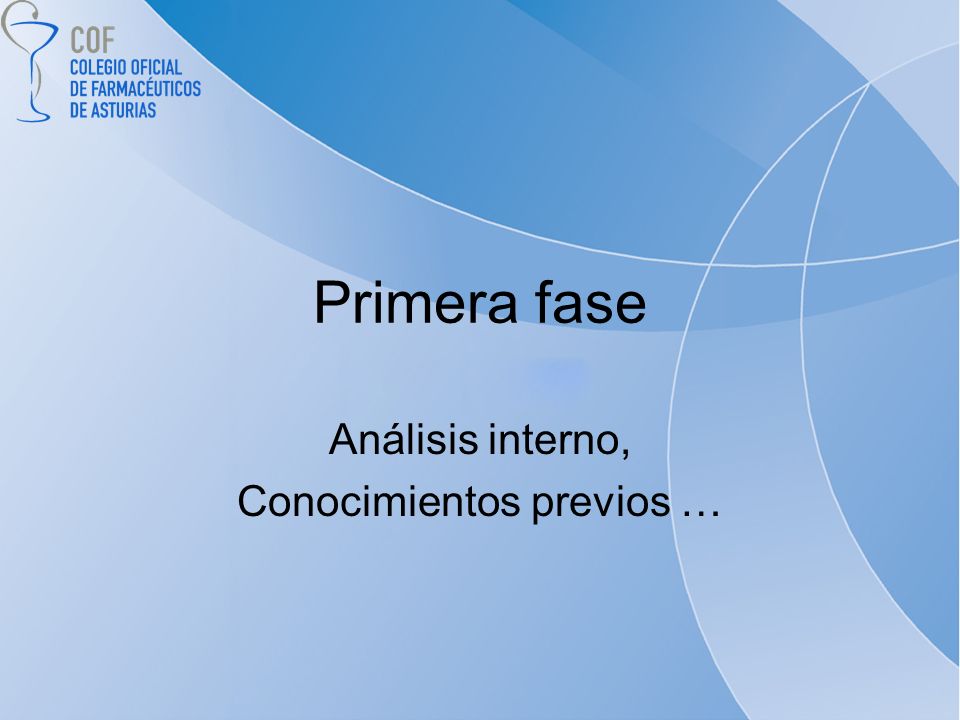 COF
COLEGIO OFICIAL
DE FARMACÉUTICOS
DE ASTURIAS

Primera fase

Análisis interno,
Conocimientos previos …